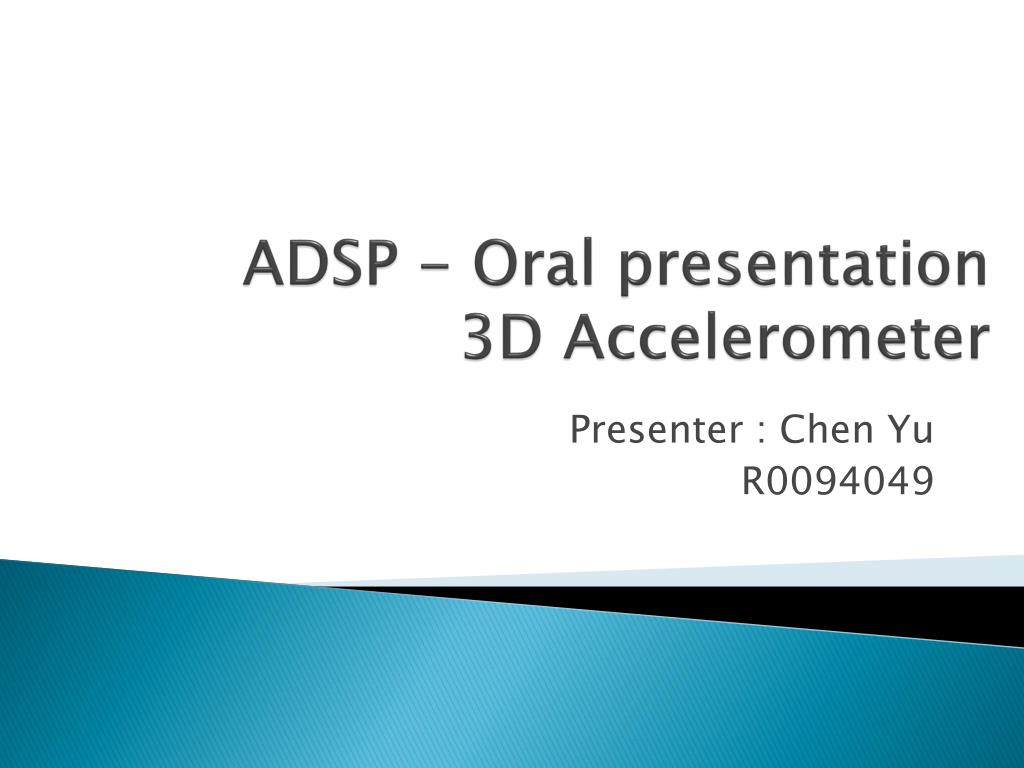 ADSP – Oral presentation
3D Accelerometer

Presenter : Chen Yu
R0094049